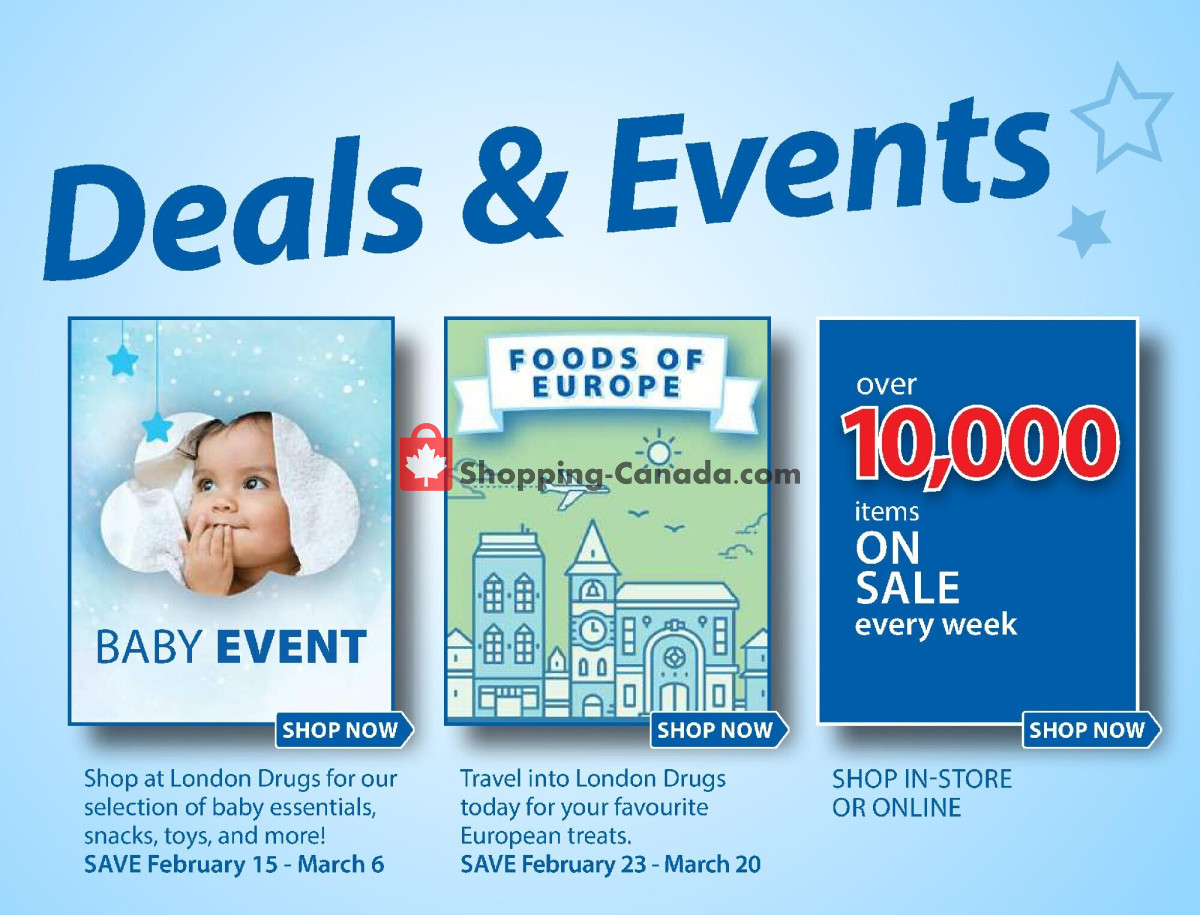 Deals & Events

BABY EVENT

SHOP NOW

Shop at London Drugs for our selection of baby essentials, snacks, toys, and more!
SAVE February 15 - March 6

FOODS OF EUROPE

Shopping-Canada.com

SHOP NOW

Travel into London Drugs today for your favourite European treats.
SAVE February 23 - March 20

over
10,000
items
ON
SALE
every week

SHOP NOW

SHOP IN-STORE OR ONLINE